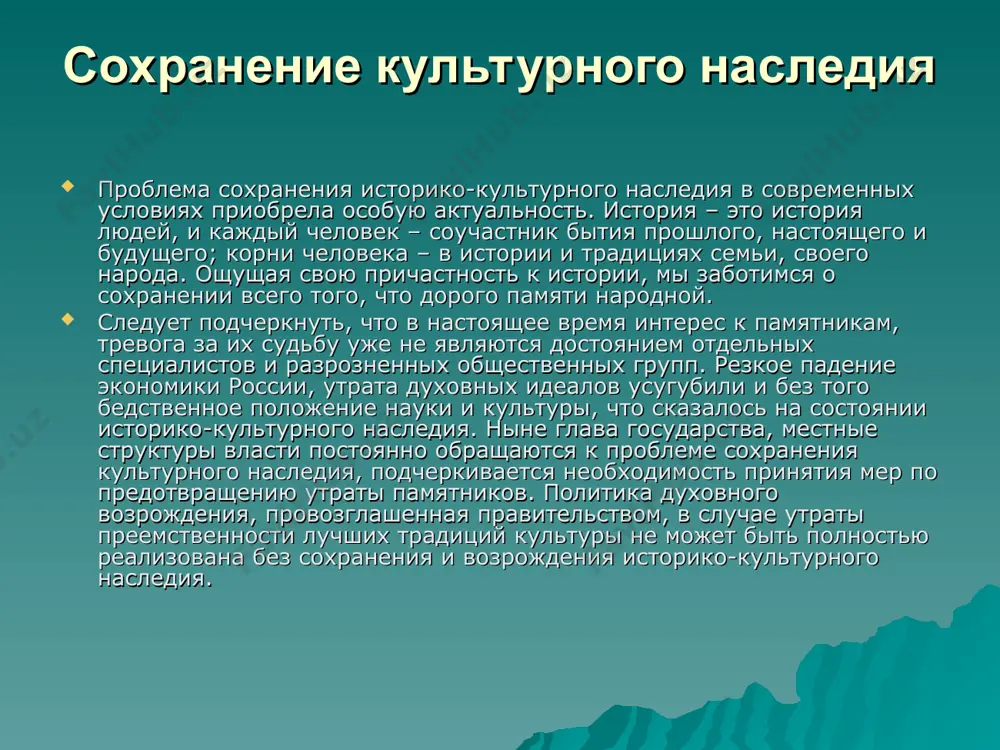 Сохранение культурного наследия

Проблема сохранения историко-культурного наследия в современных условиях приобрела особую актуальность. История – это история людей, и каждый человек – соучастник бытия прошлого, настоящего и будущего; корни человека – в истории и традициях семьи, своего народа. Ощущая свою причастность к истории, мы заботимся о сохранении всего того, что дорого памяти народной.

Следует подчеркнуть, что в настоящее время интерес к памятникам, тревога за их судьбу уже не являются достоянием отдельных специалистов и разрозненных общественных групп. Резкое падение экономики России, утрата духовных идеалов усугубили и без того бедственное положение науки и культуры, что сказалось на состоянии историко-культурного наследия. Ныне глава государства, местные структуры власти постоянно обращаются к проблеме сохранения культурного наследия, подчеркивается необходимость принятия мер по предотвращению утраты памятников. Политика духовного возрождения, провозглашенная правительством, в случае утраты преемственности лучших традиций культуры не может быть полностью реализована без сохранения и возрождения историко-культурного наследия.